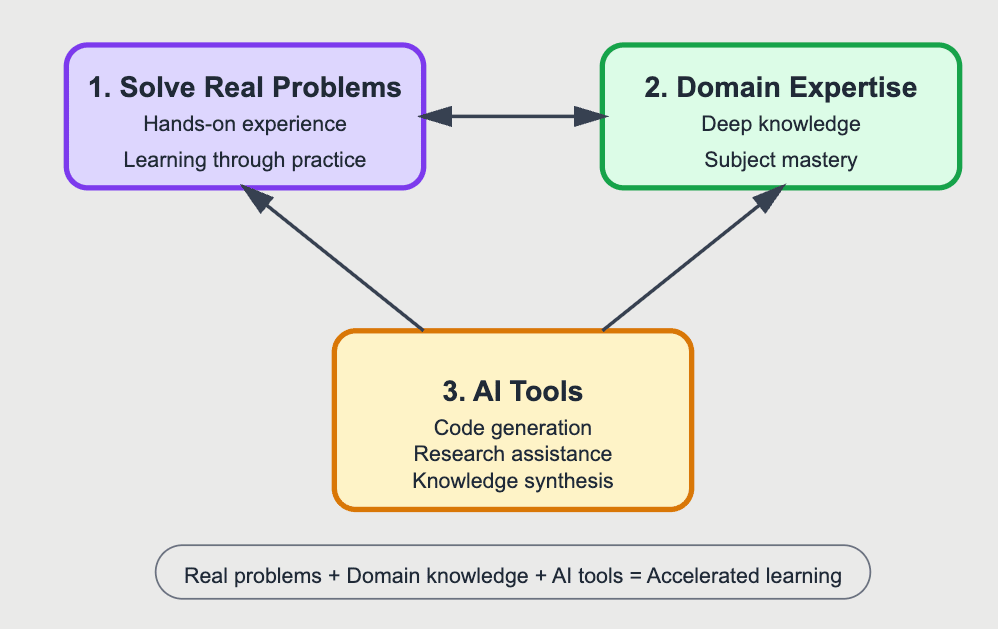 1. Solve Real Problems
Hands-on experience
Learning through practice

2. Domain Expertise
Deep knowledge
Subject mastery

3. AI Tools
Code generation
Research assistance
Knowledge synthesis

Real problems + Domain knowledge + AI tools = Accelerated learning